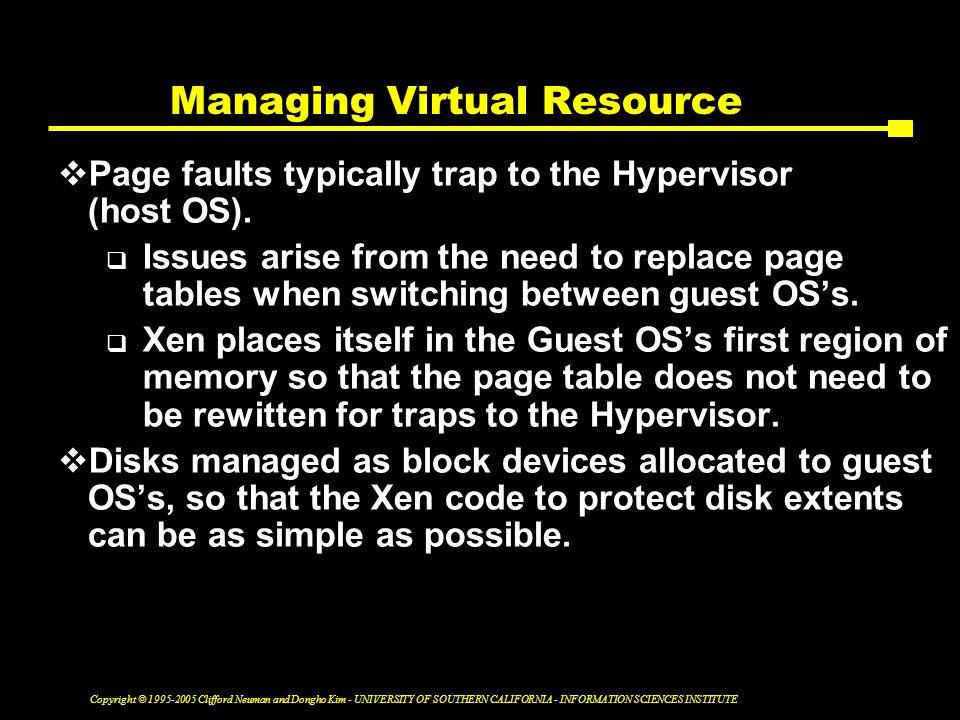 Managing Virtual Resource

❖Page faults typically trap to the Hypervisor (host OS).

❑ Issues arise from the need to replace page tables when switching between guest OS's.

❑ Xen places itself in the Guest OS's first region of memory so that the page table does not need to be rewitten for traps to the Hypervisor.

❖Disks managed as block devices allocated to guest OS's, so that the Xen code to protect disk extents can be as simple as possible.

Copyright © 1995-2005 Clifford Neuman and Dongho Kim - UNIVERSITY OF SOUTHERN CALIFORNIA - INFORMATION SCIENCES INSTITUTE